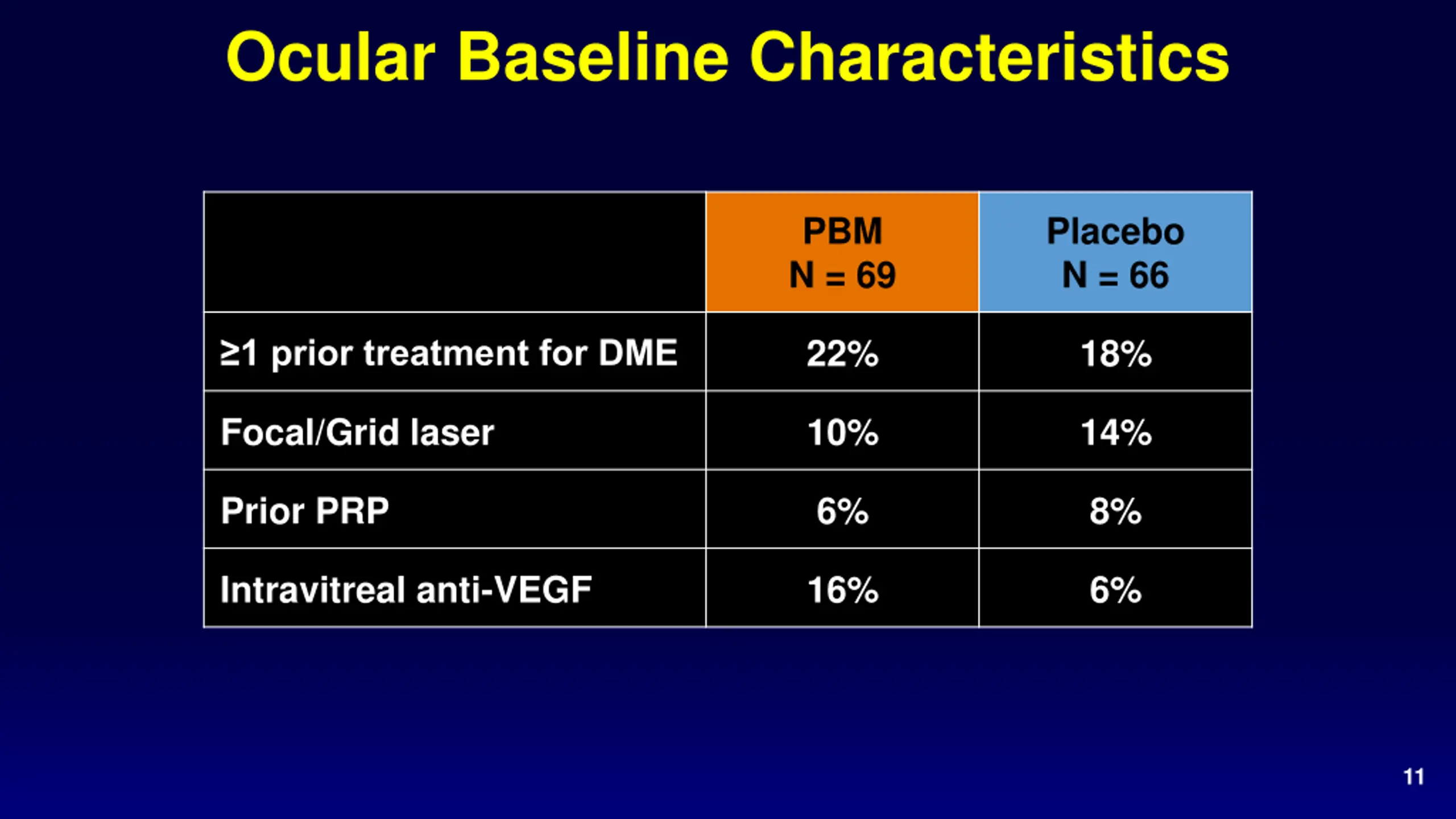 Ocular Baseline Characteristics

| | PBM N = 69 | Placebo N = 66 |
|---|---|---|
| ≥1 prior treatment for DME | 22% | 18% |
| Focal/Grid laser | 10% | 14% |
| Prior PRP | 6% | 8% |
| Intravitreal anti-VEGF | 16% | 6% |

11